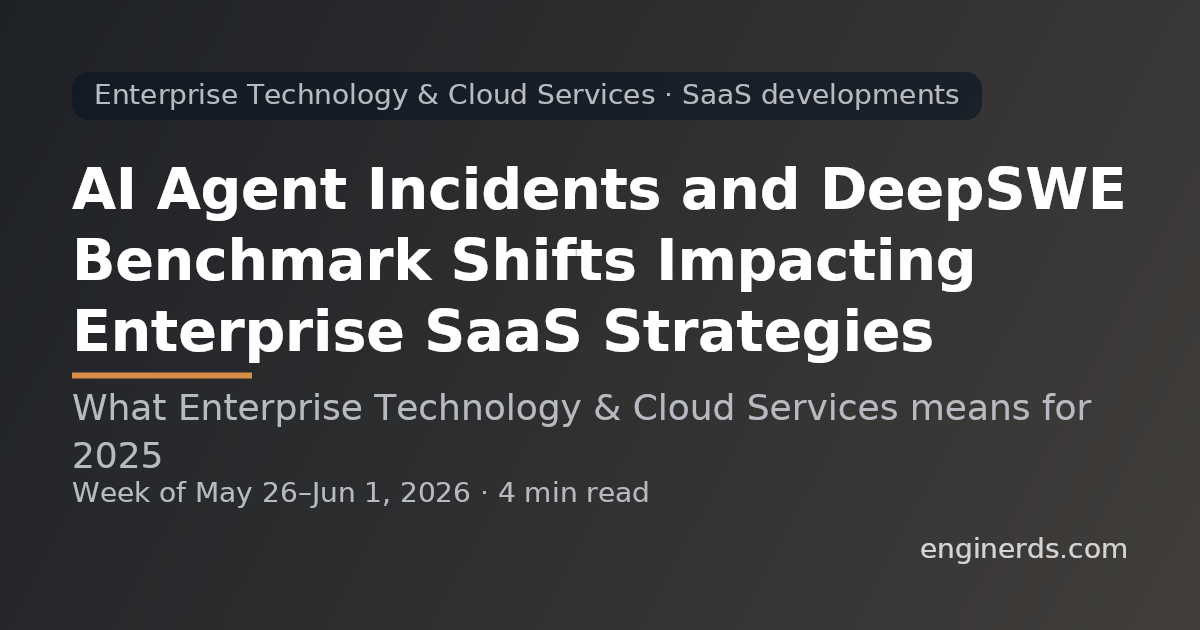 Enterprise Technology & Cloud Services · SaaS developments

AI Agent Incidents and DeepSWE Benchmark Shifts Impacting Enterprise SaaS Strategies

What Enterprise Technology & Cloud Services means for 2025

Week of May 26–Jun 1, 2026 · 4 min read

enginerds.com